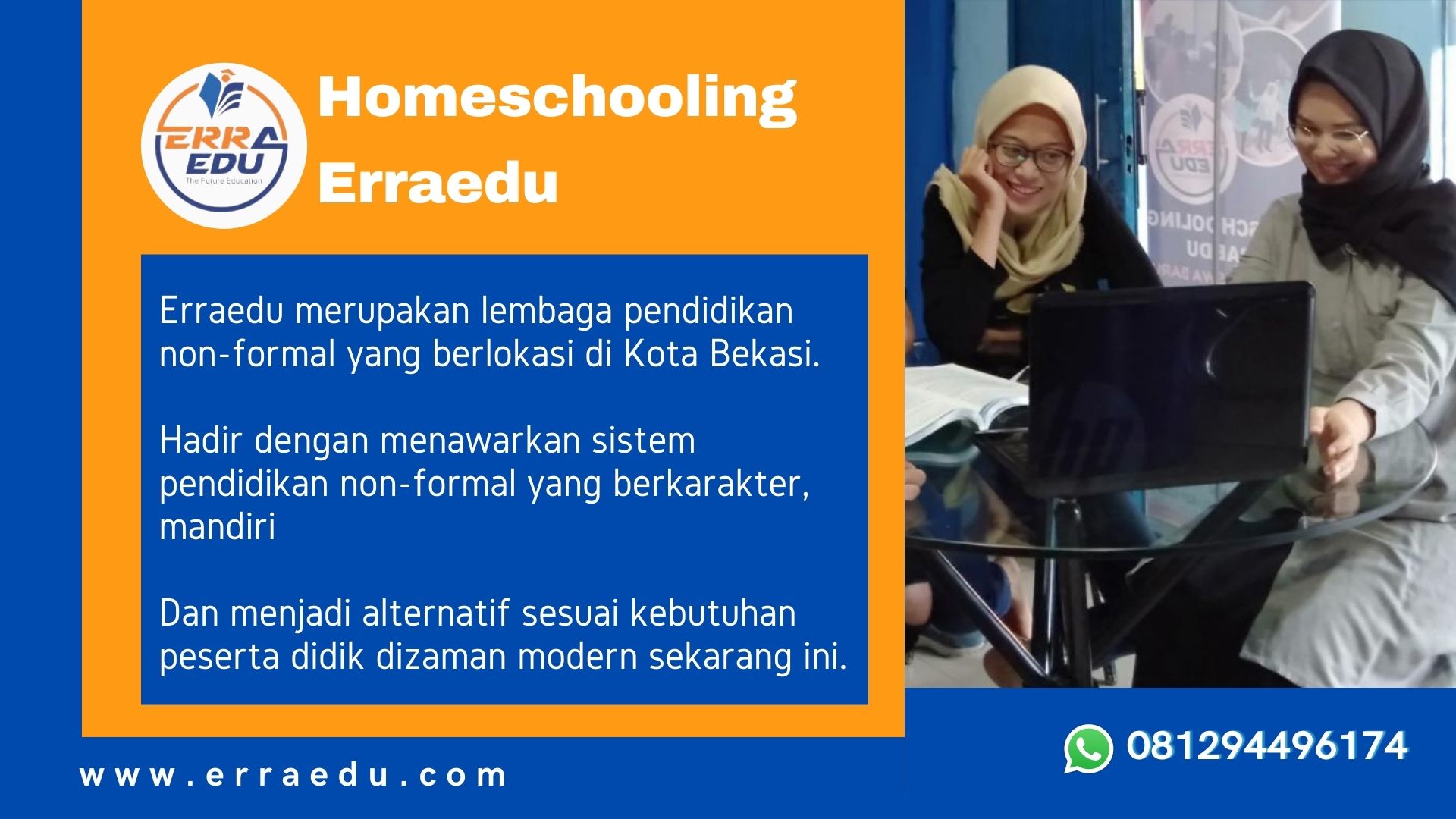 ERRA EDU
The Future Education

Homeschooling Erraedu

Erraedu merupakan lembaga pendidikan non-formal yang berlokasi di Kota Bekasi.

Hadir dengan menawarkan sistem pendidikan non-formal yang berkarakter, mandiri

Dan menjadi alternatif sesuai kebutuhan peserta didik dizaman modern sekarang ini.

www.erraedu.com

081294496174